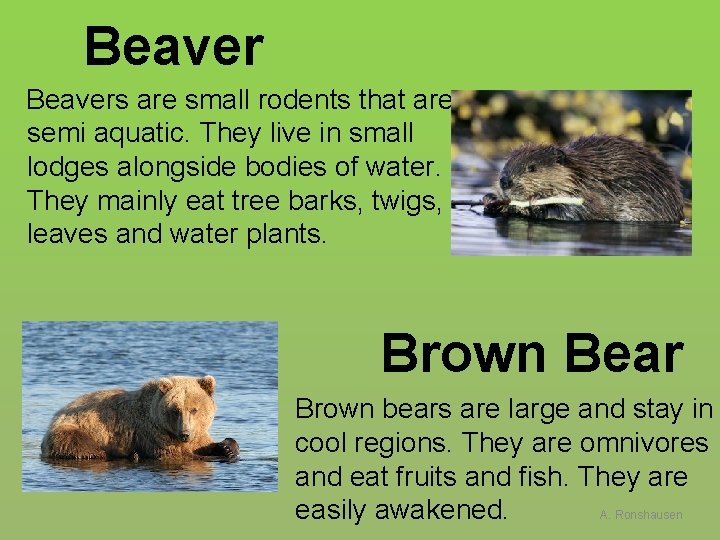 Beaver

Beavers are small rodents that are semi aquatic. They live in small lodges alongside bodies of water. They mainly eat tree barks, twigs, leaves and water plants.

Brown Bear

Brown bears are large and stay in cool regions. They are omnivores and eat fruits and fish. They are easily awakened.

A. Ronshausen